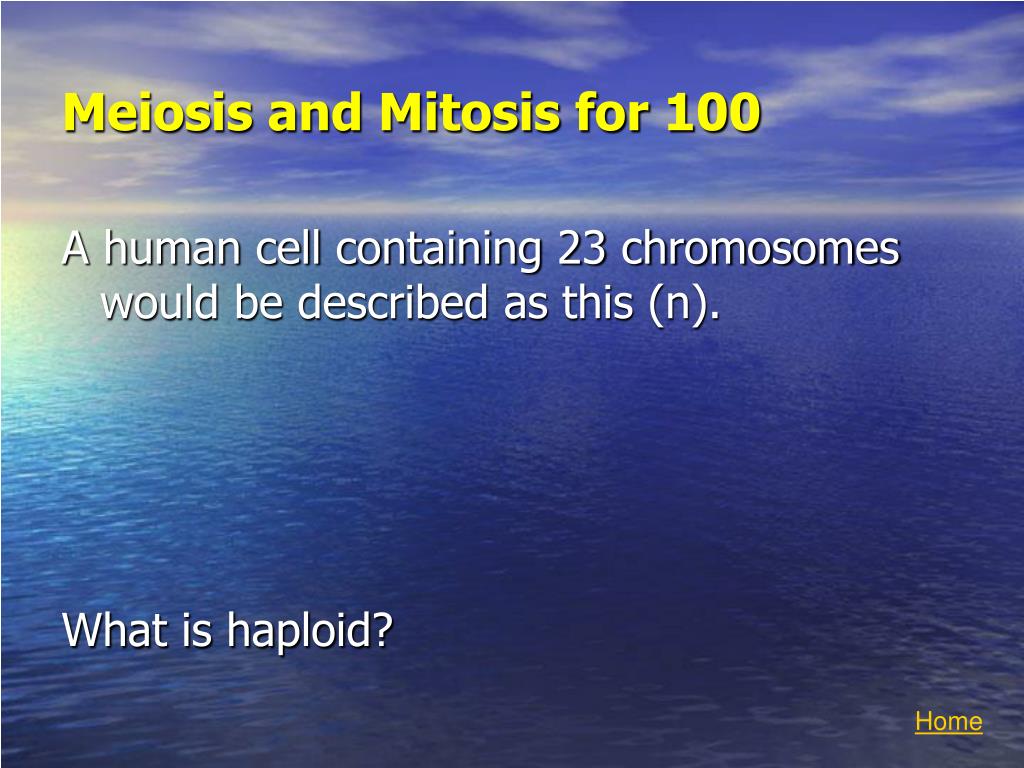 Meiosis and Mitosis for 100

A human cell containing 23 chromosomes would be described as this (n).

What is haploid?

Home